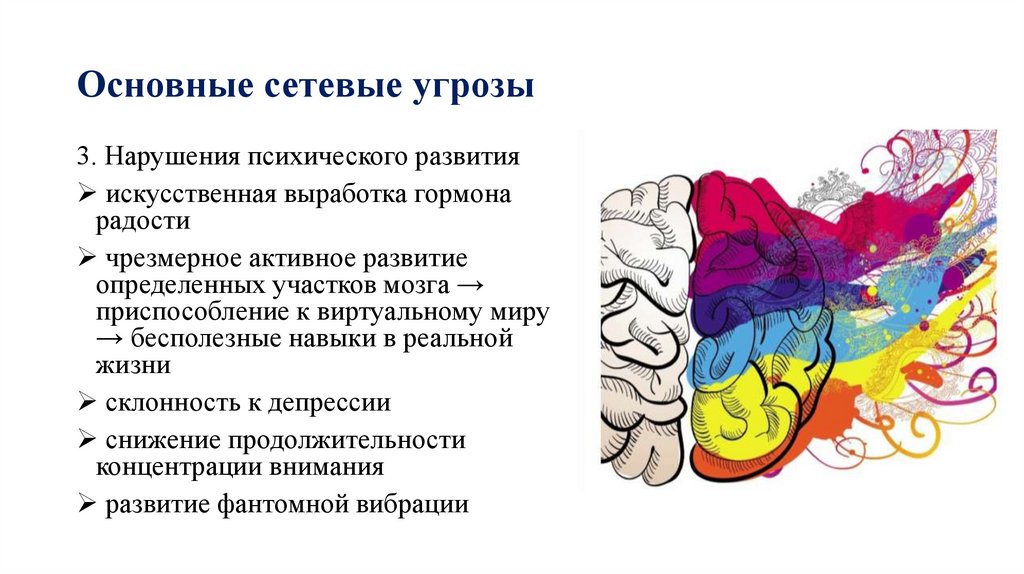 Основные сетевые угрозы

3. Нарушения психического развития

➢ искусственная выработка гормона радости

➢ чрезмерное активное развитие определенных участков мозга → приспособление к виртуальному миру → бесполезные навыки в реальной жизни

➢ склонность к депрессии

➢ снижение продолжительности концентрации внимания

➢ развитие фантомной вибрации